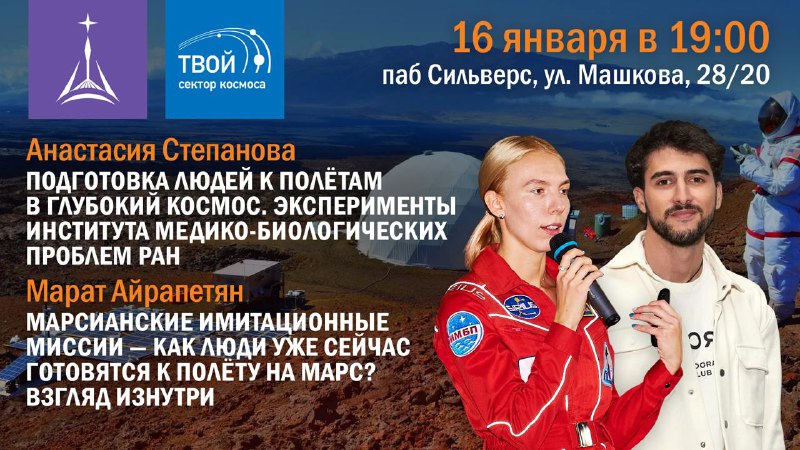 ТВОЙ
сектор космоса

16 января в 19:00
паб Сильверс, ул. Машкова, 28/20

Анастасия Степанова
ПОДГОТОВКА ЛЮДЕЙ К ПОЛЁТАМ В ГЛУБОКИЙ КОСМОС. ЭКСПЕРИМЕНТЫ ИНСТИТУТА МЕДИКО-БИОЛОГИЧЕСКИХ ПРОБЛЕМ РАН

Марат Айрапетян
МАРСИАНСКИЕ ИМИТАЦИОННЫЕ МИССИИ — КАК ЛЮДИ УЖЕ СЕЙЧАС ГОТОВЯТСЯ К ПОЛЁТУ НА МАРС? ВЗГЛЯД ИЗНУТРИ

ИМБП